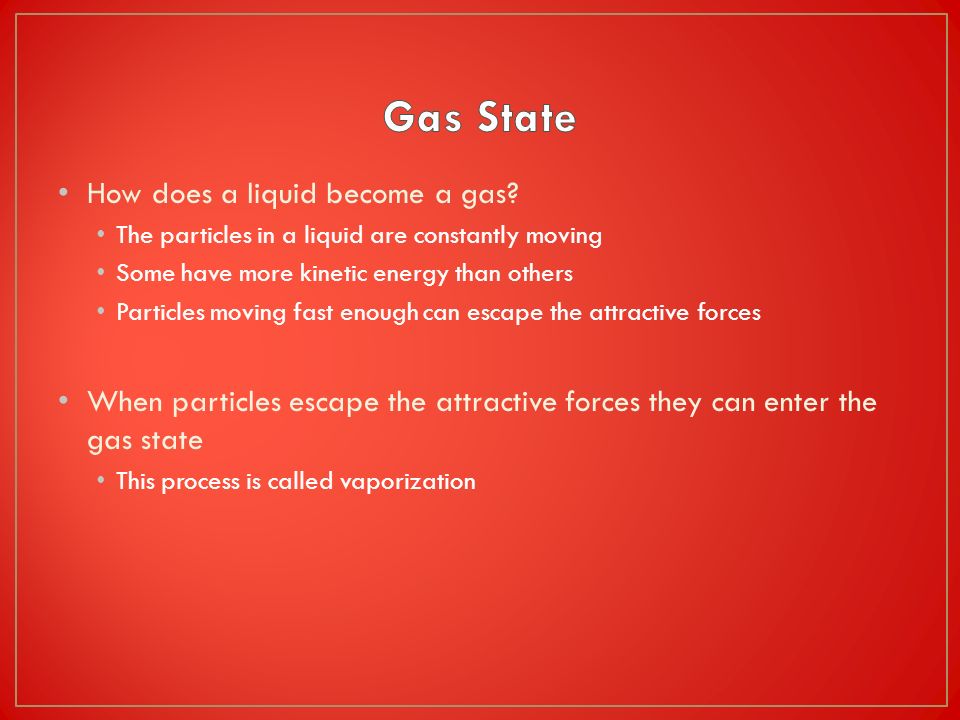 Gas State

• How does a liquid become a gas?
  • The particles in a liquid are constantly moving
  • Some have more kinetic energy than others
  • Particles moving fast enough can escape the attractive forces

• When particles escape the attractive forces they can enter the gas state
  • This process is called vaporization